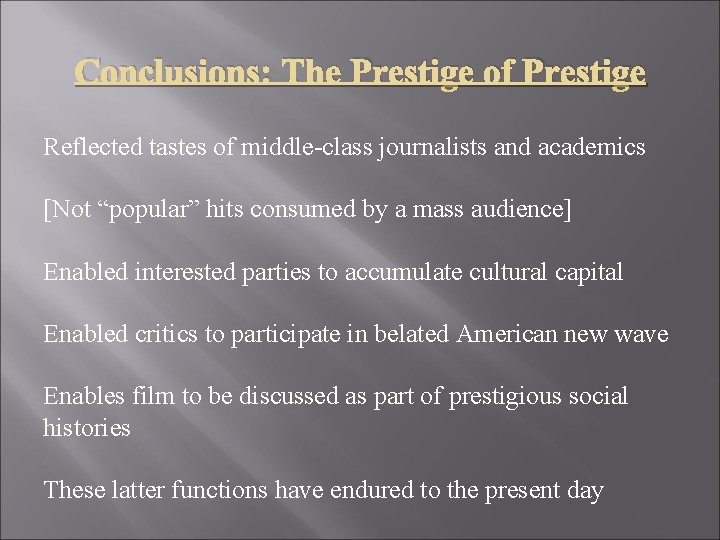 Conclusions: The Prestige of Prestige

Reflected tastes of middle-class journalists and academics

[Not “popular” hits consumed by a mass audience]

Enabled interested parties to accumulate cultural capital

Enabled critics to participate in belated American new wave

Enables film to be discussed as part of prestigious social histories

These latter functions have endured to the present day